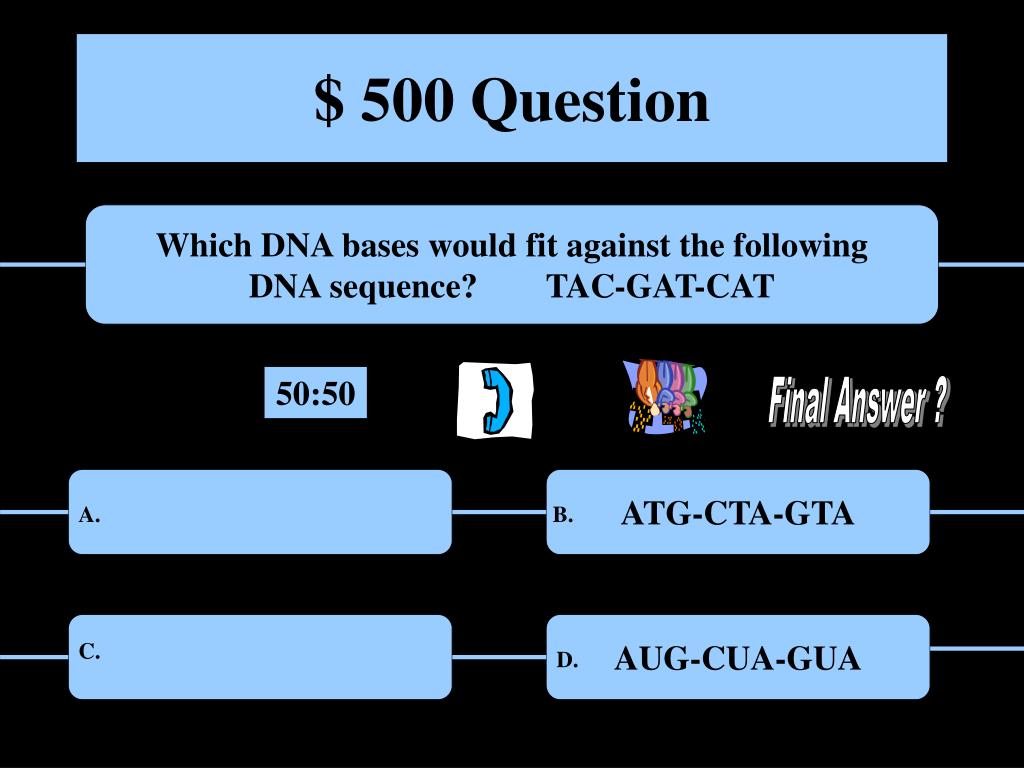 $ 500 Question

Which DNA bases would fit against the following DNA sequence? TAC-GAT-CAT

50:50

Final Answer ?

A.

B. ATG-CTA-GTA

C.

D. AUG-CUA-GUA